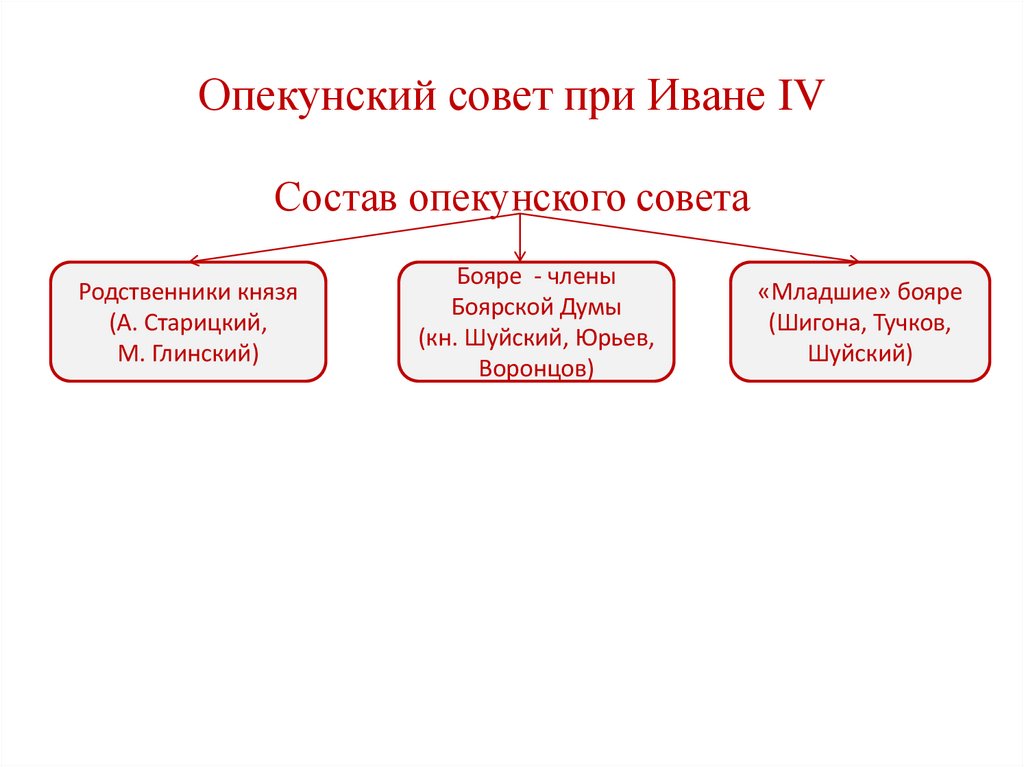 Опекунский совет при Иване IV

Состав опекунского совета

Родственники князя
(А. Старицкий,
М. Глинский)

Бояре - члены
Боярской Думы
(кн. Шуйский, Юрьев,
Воронцов)

«Младшие» бояре
(Шигона, Тучков,
Шуйский)